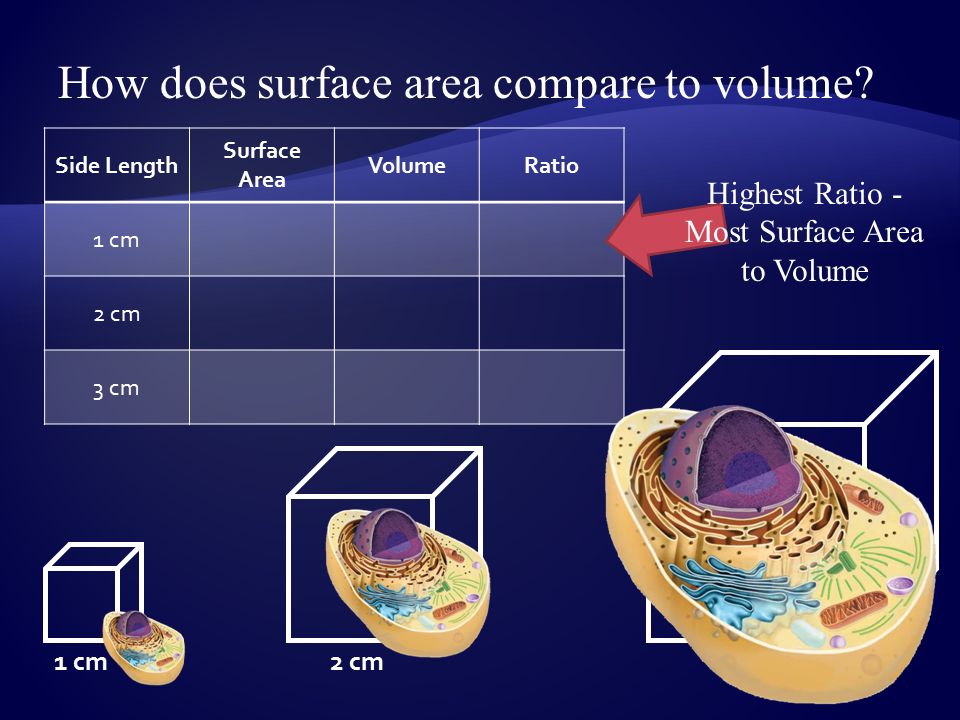 How does surface area compare to volume?

| Side Length | Surface Area | Volume | Ratio |
|---|---|---|---|
| 1 cm | | | |
| 2 cm | | | |
| 3 cm | | | |

Highest Ratio - Most Surface Area to Volume

1 cm

2 cm